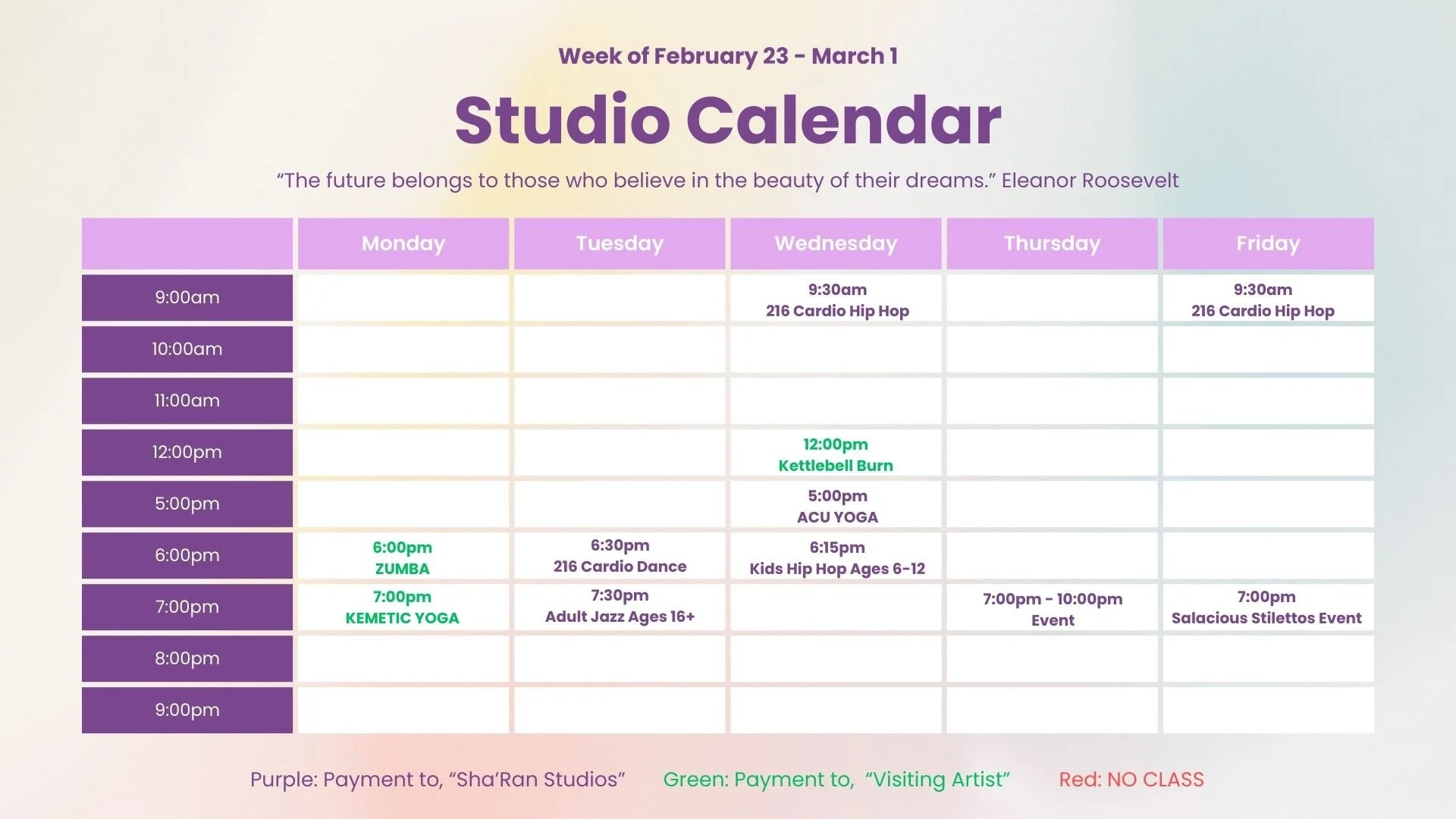 Week of February 23 - March 1

Studio Calendar

“The future belongs to those who believe in the beauty of their dreams.” Eleanor Roosevelt

| | Monday | Tuesday | Wednesday | Thursday | Friday |
|---|---|---|---|---|---|
| 9:00am | | | 9:30am 216 Cardio Hip Hop | | 9:30am 216 Cardio Hip Hop |
| 10:00am | | | | | |
| 11:00am | | | | | |
| 12:00pm | | | 12:00pm Kettlebell Burn | | |
| 5:00pm | | | 5:00pm ACU YOGA | | |
| 6:00pm | 6:00pm ZUMBA | 6:30pm 216 Cardio Dance | 6:15pm Kids Hip Hop Ages 6-12 | | |
| 7:00pm | 7:00pm KEMETIC YOGA | 7:30pm Adult Jazz Ages 16+ | | 7:00pm - 10:00pm Event | 7:00pm Salacious Stilettos Event |
| 8:00pm | | | | | |
| 9:00pm | | | | | |

Purple: Payment to, “Sha’Ran Studios” Green: Payment to, “Visiting Artist” Red: NO CLASS